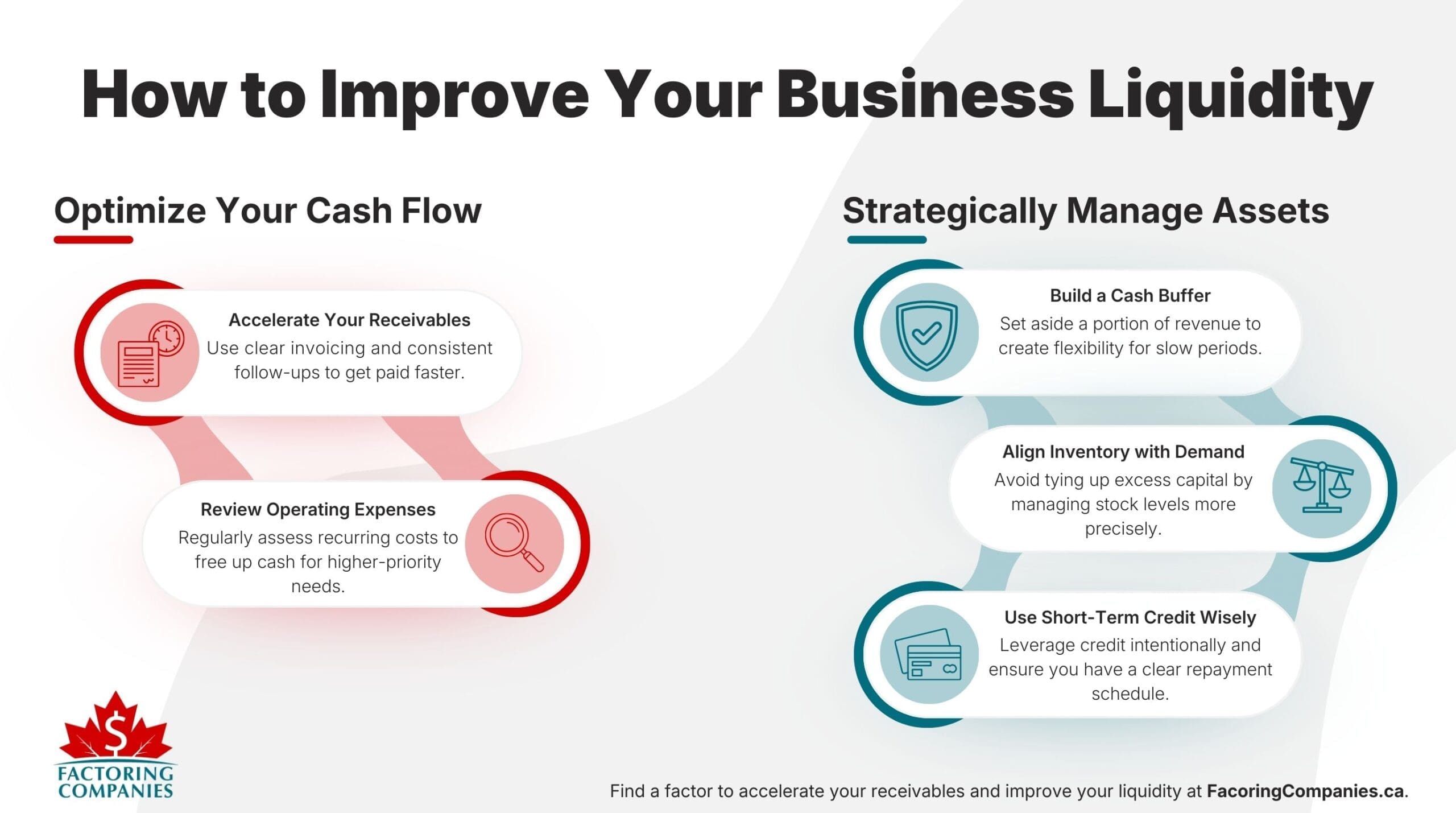 How to Improve Your Business Liquidity

Optimize Your Cash Flow

Accelerate Your Receivables
Use clear invoicing and consistent follow-ups to get paid faster.

Review Operating Expenses
Regularly assess recurring costs to free up cash for higher-priority needs.

Strategically Manage Assets

Build a Cash Buffer
Set aside a portion of revenue to create flexibility for slow periods.

Align Inventory with Demand
Avoid tying up excess capital by managing stock levels more precisely.

Use Short-Term Credit Wisely
Leverage credit intentionally and ensure you have a clear repayment schedule.

$

FACTORING COMPANIES

Find a factor to accelerate your receivables and improve your liquidity at FacoringCompanies.ca.